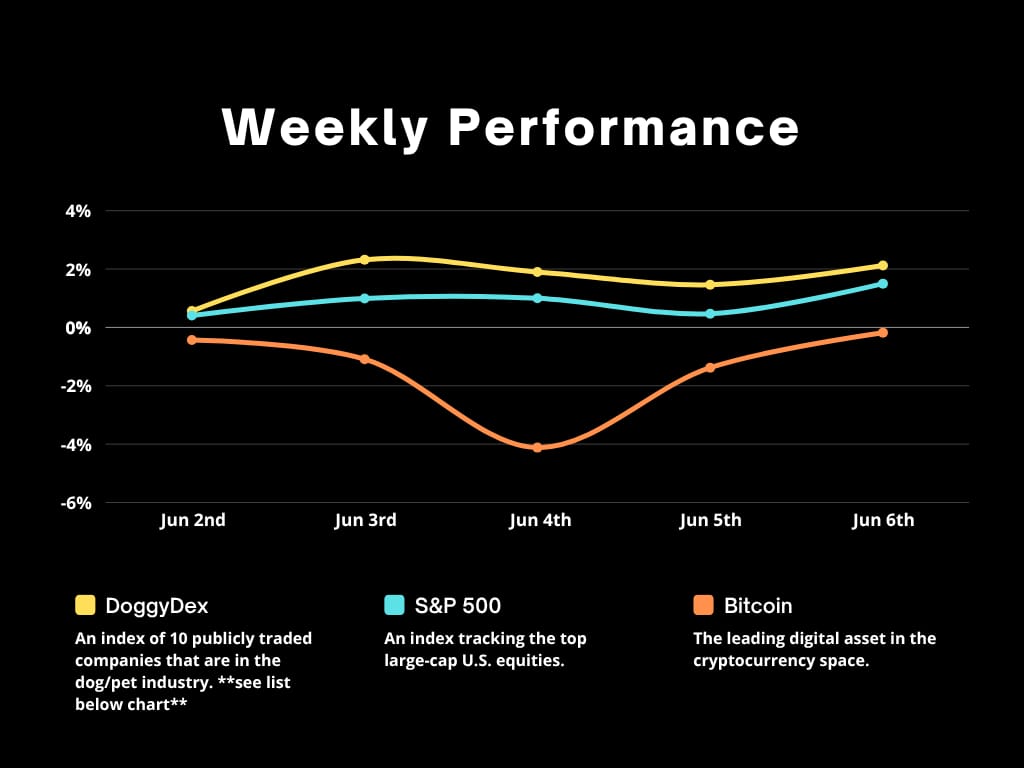 Weekly Performance

4%
2%
0%
-2%
-4%
-6%

Jun 2nd
Jun 3rd
Jun 4th
Jun 5th
Jun 6th

DoggyDex
An index of 10 publicly traded companies that are in the dog/pet industry. **see list below chart**

S&P 500
An index tracking the top large-cap U.S. equities.

Bitcoin
The leading digital asset in the cryptocurrency space.